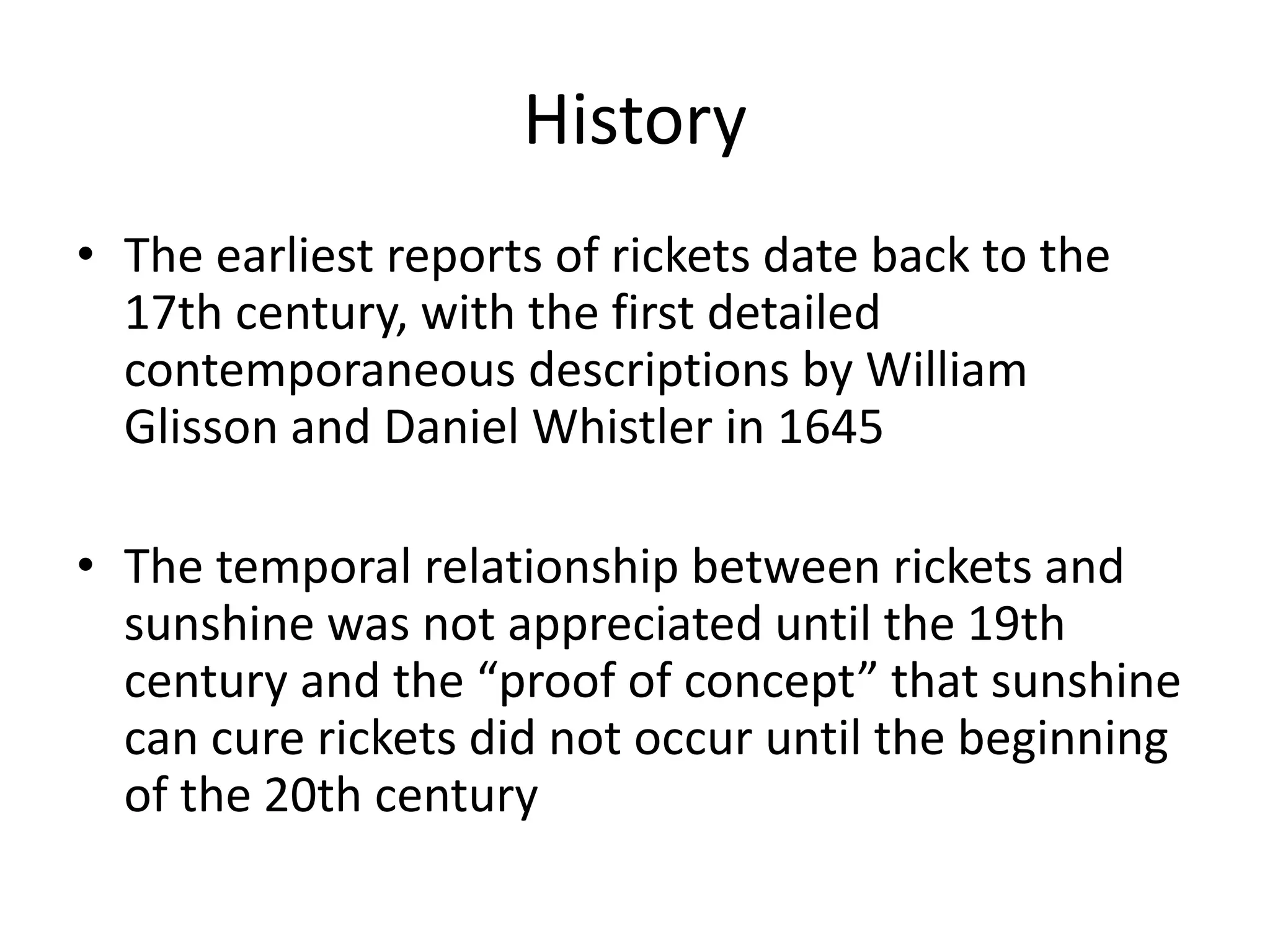 History

• The earliest reports of rickets date back to the 17th century, with the first detailed contemporaneous descriptions by William Glisson and Daniel Whistler in 1645

• The temporal relationship between rickets and sunshine was not appreciated until the 19th century and the “proof of concept” that sunshine can cure rickets did not occur until the beginning of the 20th century